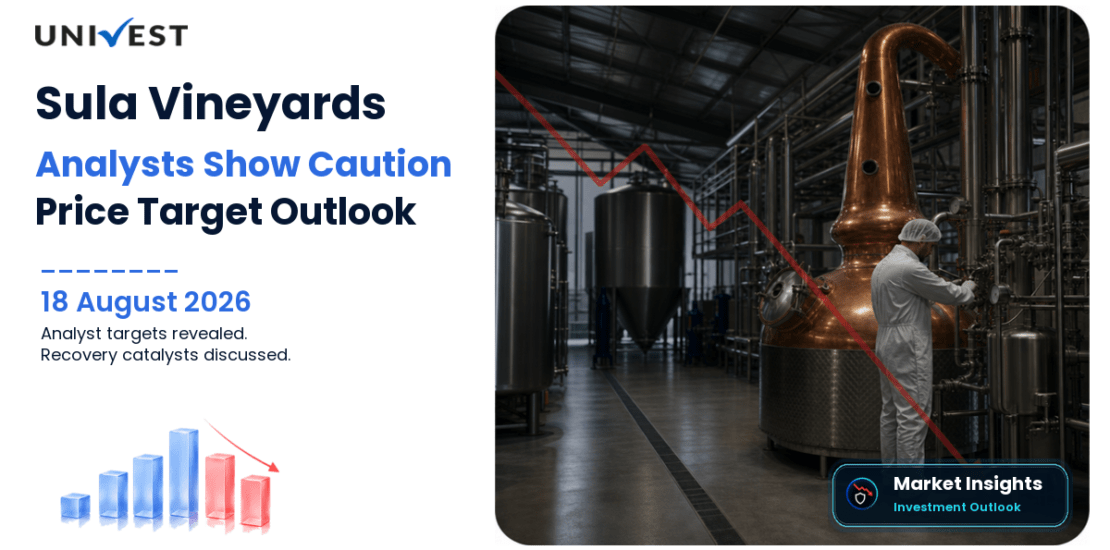 UNIVEST

Sula Vineyards

Analysts Show Caution

Price Target Outlook

18 August 2026

Analyst targets revealed.
Recovery catalysts discussed.

Market Insights
Investment Outlook